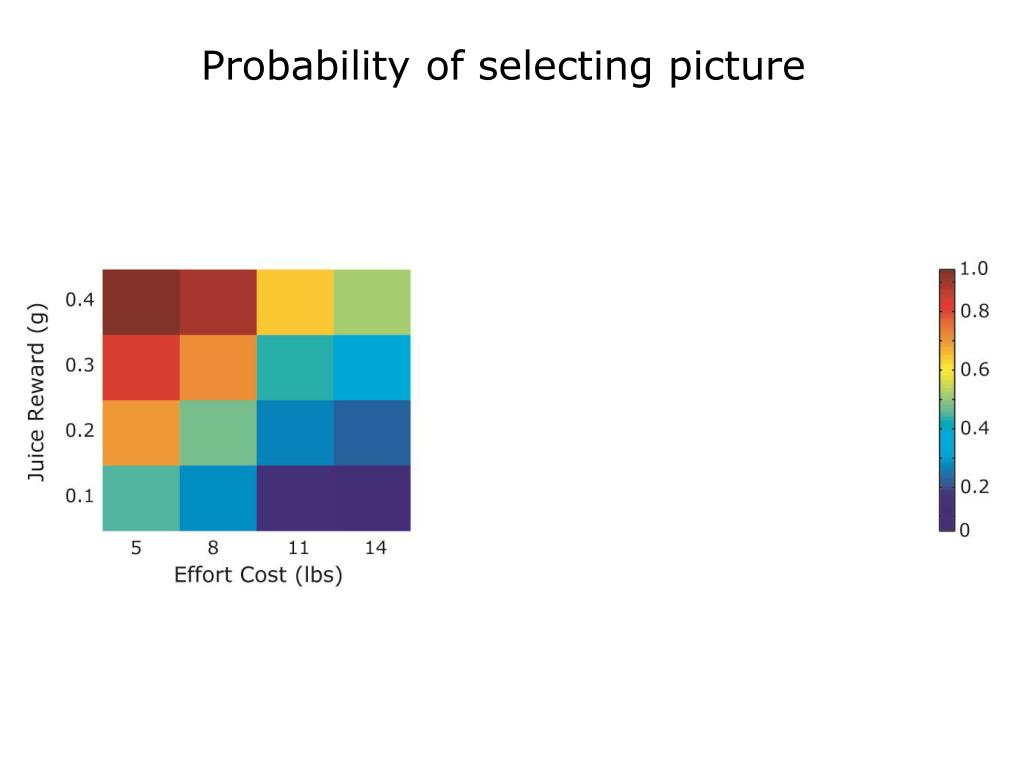 Probability of selecting picture

Juice Reward (g)

0.4
0.3
0.2
0.1

5 8 11 14

Effort Cost (lbs)

1.0
0.8
0.6
0.4
0.2
0